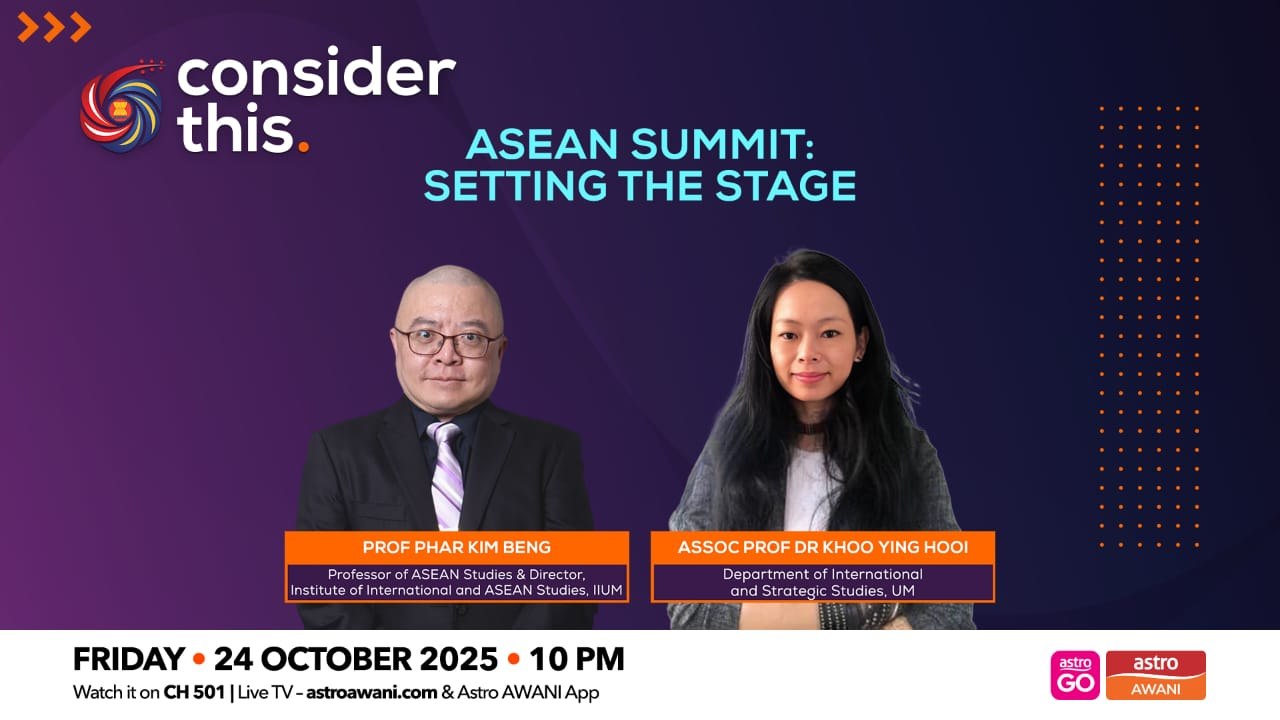 consider this.

ASEAN SUMMIT: SETTING THE STAGE

PROF PHAR KIM BENG
Professor of ASEAN Studies & Director, Institute of International and ASEAN Studies, IIUM

ASSOC PROF DR KHOO YING HOOI
Department of International and Strategic Studies, UM

FRIDAY • 24 OCTOBER 2025 • 10 PM
Watch it on CH 501 | Live TV - astroawani.com & Astro AWANI App

astro GO
astro AWANI